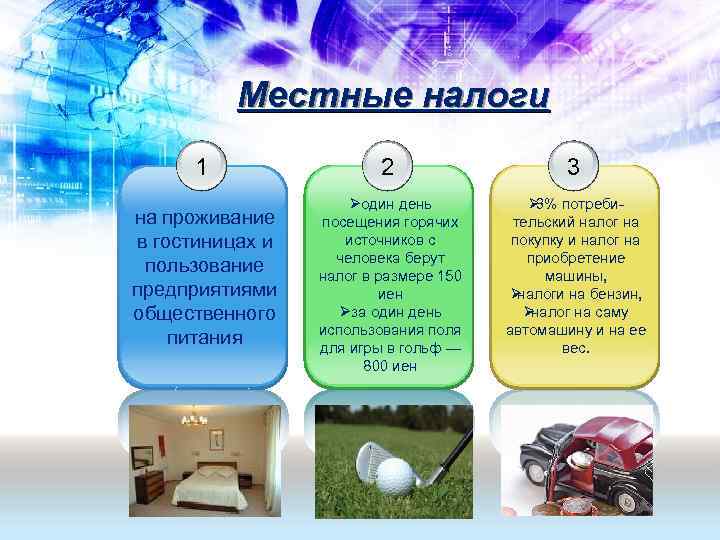 Местные налоги

1

на проживание в гостиницах и пользование предприятиями общественного питания

2

➢один день посещения горячих источников с человека берут налог в размере 150 иен
➢за один день использования поля для игры в гольф — 800 иен

3

➢3% потребительский налог на покупку и налог на приобретение машины,
➢налоги на бензин,
➢налог на саму автомашину и на ее вес.